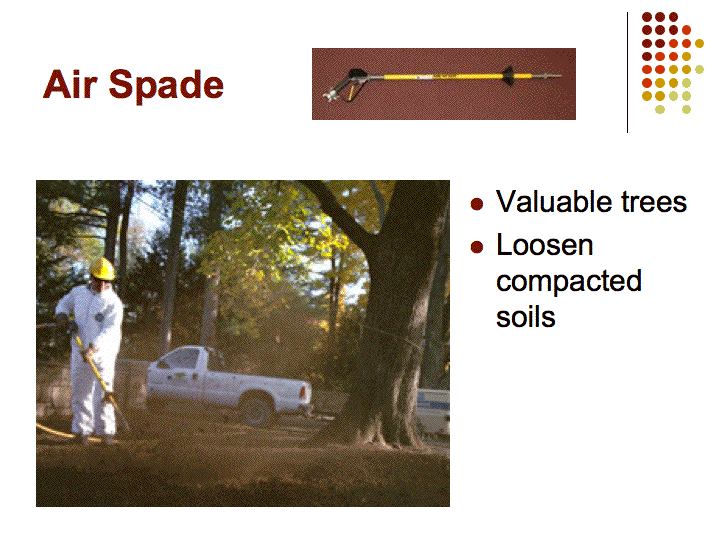 Air Spade

- Valuable trees
- Loosen compacted soils